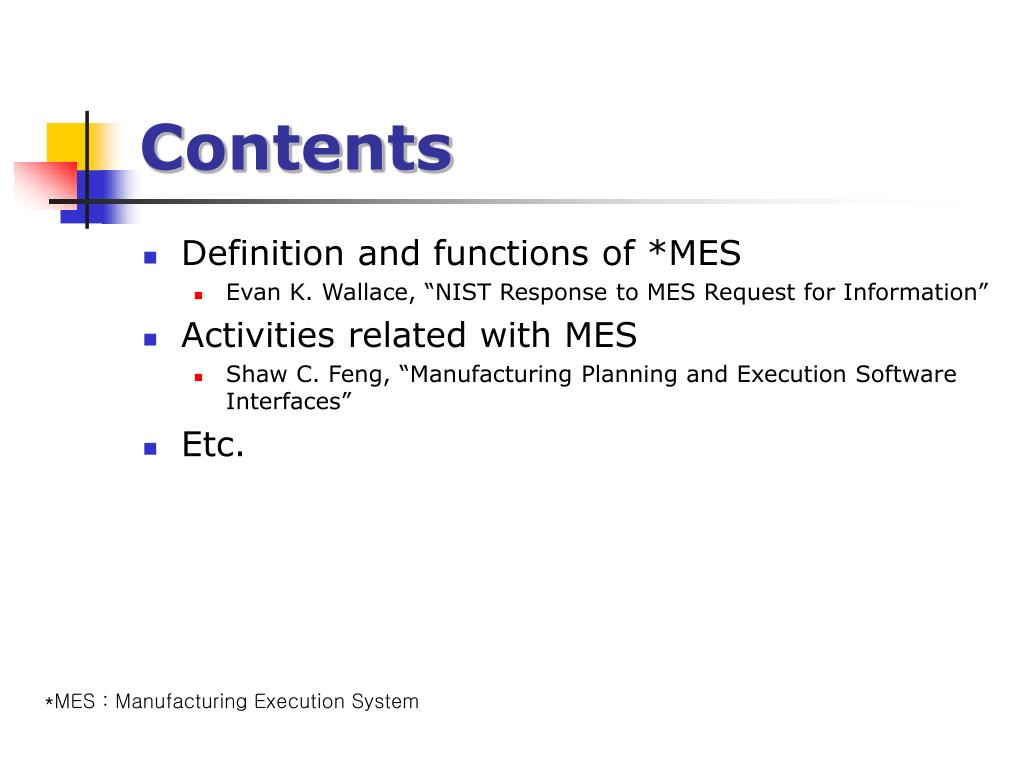 Contents

Definition and functions of *MES

Evan K. Wallace, “NIST Response to MES Request for Information”

Activities related with MES

Shaw C. Feng, “Manufacturing Planning and Execution Software Interfaces”

Etc.

*MES : Manufacturing Execution System